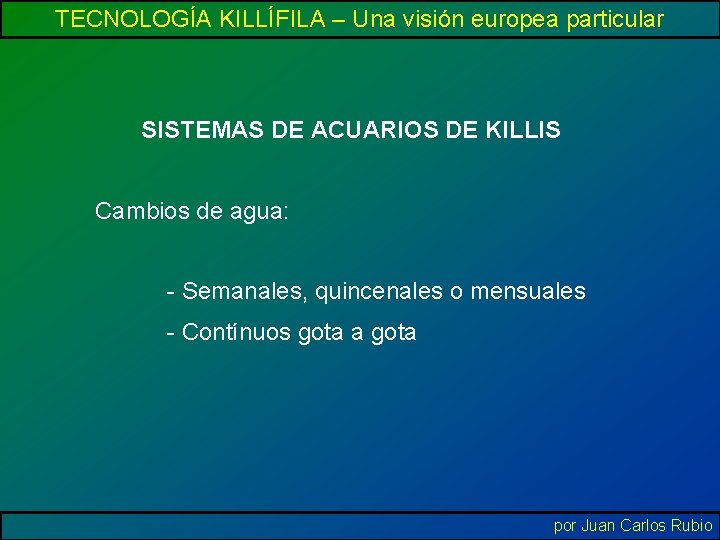 TECNOLOGÍA KILLÍFILA – Una visión europea particular

SISTEMAS DE ACUARIOS DE KILLIS

Cambios de agua:

- Semanales, quincenales o mensuales

- Contínuos gota a gota

por Juan Carlos Rubio